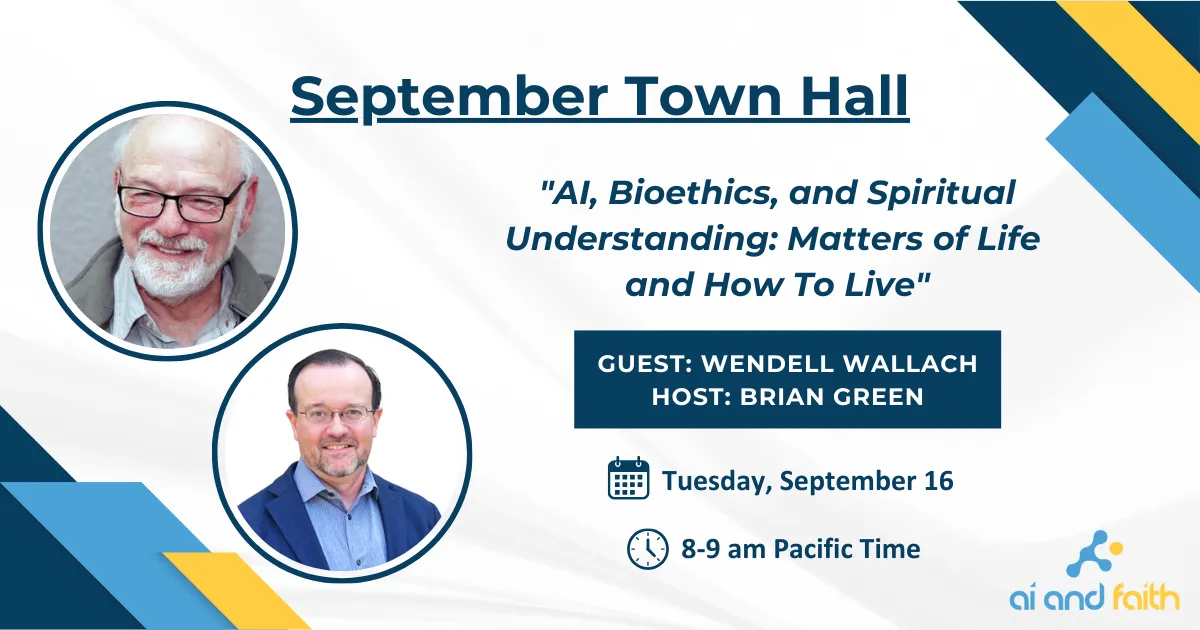 September Town Hall

"AI, Bioethics, and Spiritual Understanding: Matters of Life and How To Live"

GUEST: WENDELL WALLACH
HOST: BRIAN GREEN

Tuesday, September 16

8-9 am Pacific Time

ai and faith